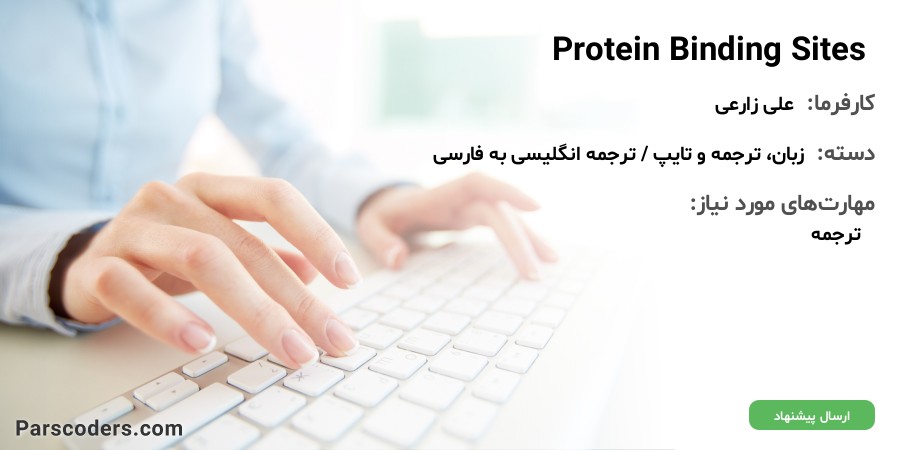 Protein Binding Sites

کارفرما: علی زارعی

دسته: زبان، ترجمه و تایپ / ترجمه انگلیسی به فارسی

مهارت‌های مورد نیاز:
ترجمه

ارسال پیشنهاد

Parscoders.com